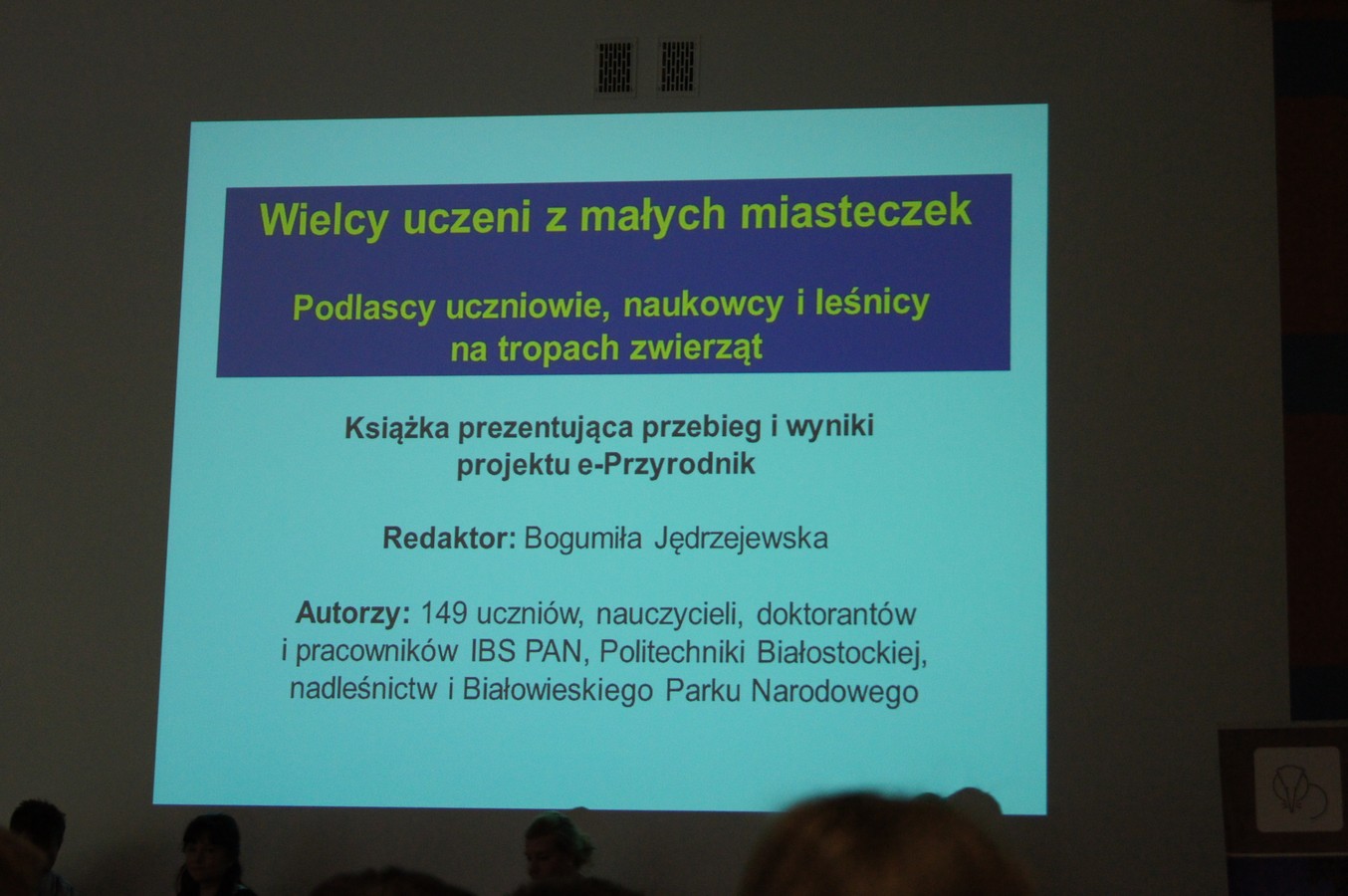 Wielcy uczeni z małych miasteczek

Podlascy uczniowie, naukowcy i leśnicy na tropach zwierząt

Książka prezentująca przebieg i wyniki projektu e-Przyrodnik

Redaktor: Bogumiła Jędrzejewska

Autorzy: 149 uczniów, nauczycieli, doktorantów i pracowników IBS PAN, Politechniki Białostockiej, nadleśnictw i Białowieskiego Parku Narodowego